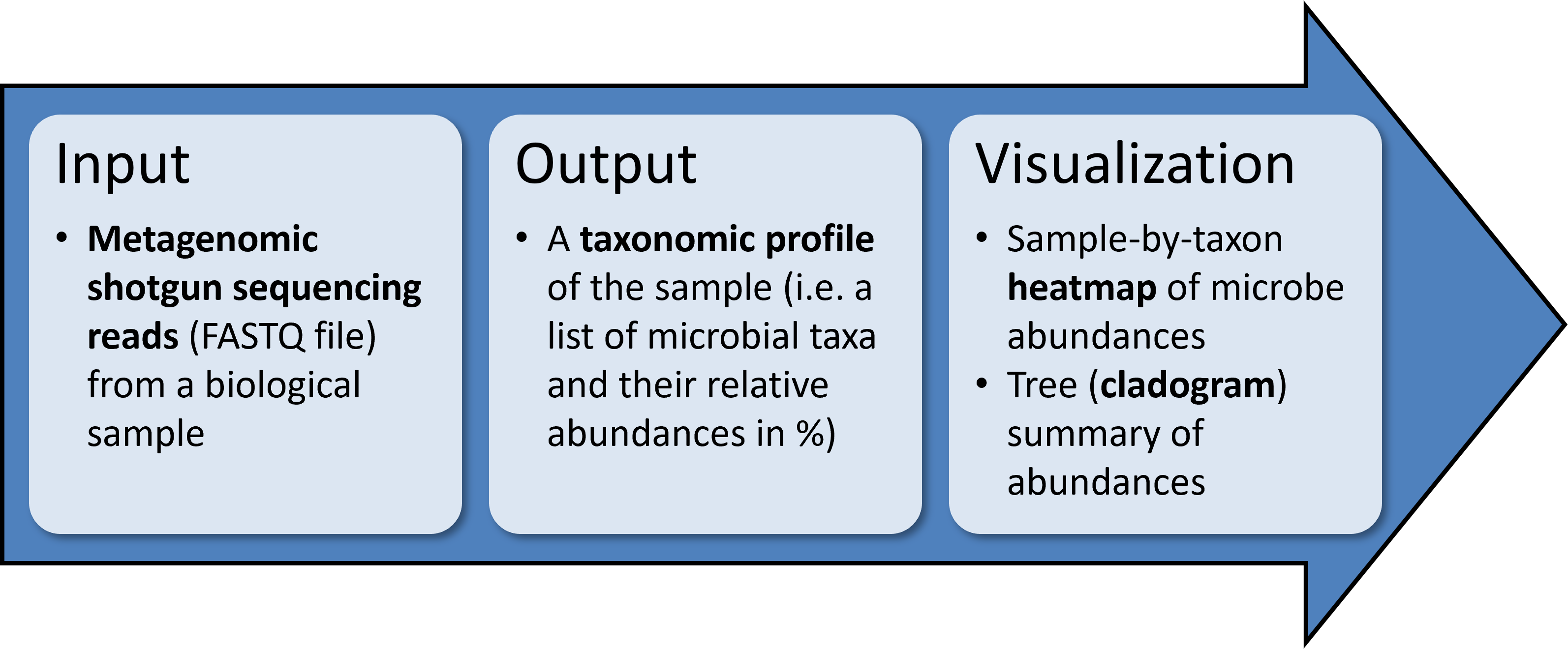 Input

• Metagenomic shotgun sequencing reads (FASTQ file) from a biological sample

Output

• A taxonomic profile of the sample (i.e. a list of microbial taxa and their relative abundances in %)

Visualization

• Sample-by-taxon heatmap of microbe abundances
• Tree (cladogram) summary of abundances